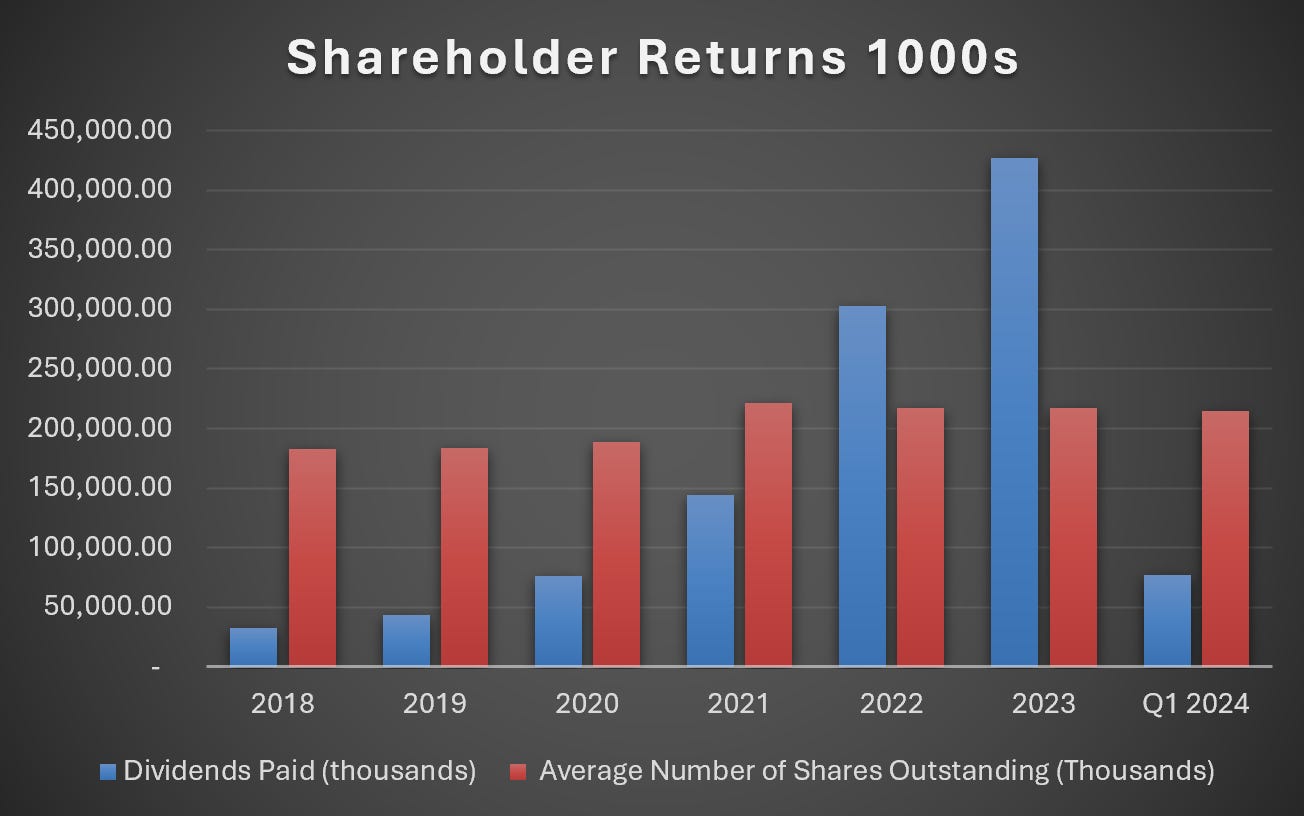 Shareholder Returns 1000s

450,000.00
400,000.00
350,000.00
300,000.00
250,000.00
200,000.00
150,000.00
100,000.00
50,000.00
-

2018
2019
2020
2021
2022
2023
Q1 2024

Dividends Paid (thousands)
Average Number of Shares Outstanding (Thousands)